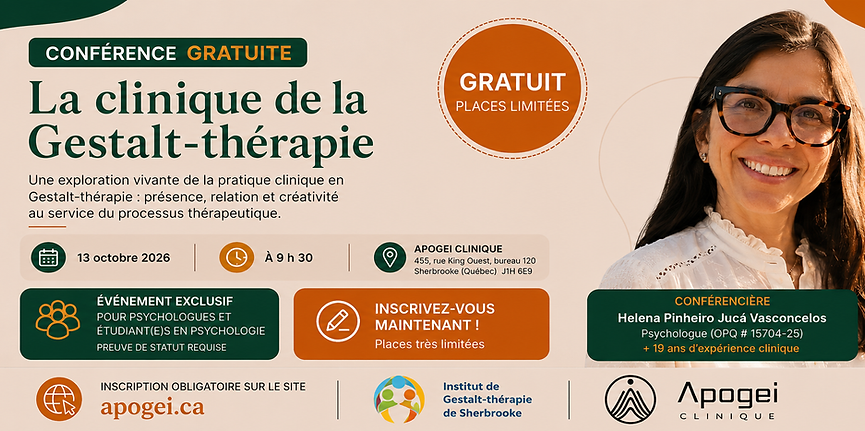 CONFÉRENCE GRATUITE

La clinique de la Gestalt-thérapie

Une exploration vivante de la pratique clinique en Gestalt-thérapie : présence, relation et créativité au service du processus thérapeutique.

GRATUIT
PLACES LIMITÉES

13 octobre 2026

À 9 h 30

APOGEI CLINIQUE
455, rue King Ouest, bureau 120
Sherbrooke (Québec) J1H 6E9

ÉVÉNEMENT EXCLUSIF
POUR PSYCHOLOGUES ET ÉTUDIANT(E)S EN PSYCHOLOGIE
PREUVE DE STATUT REQUISE

INSCRIVEZ-VOUS MAINTENANT !
Places très limitées

CONFÉRENCIÈRE
Helena Pinheiro Jucá Vasconcelos
Psychologue (OPQ # 15704-25)
+ 19 ans d'expérience clinique

INSCRIPTION OBLIGATOIRE SUR LE SITE
apogei.ca

Institut de Gestalt-thérapie de Sherbrooke

Apogei
CLINIQUE